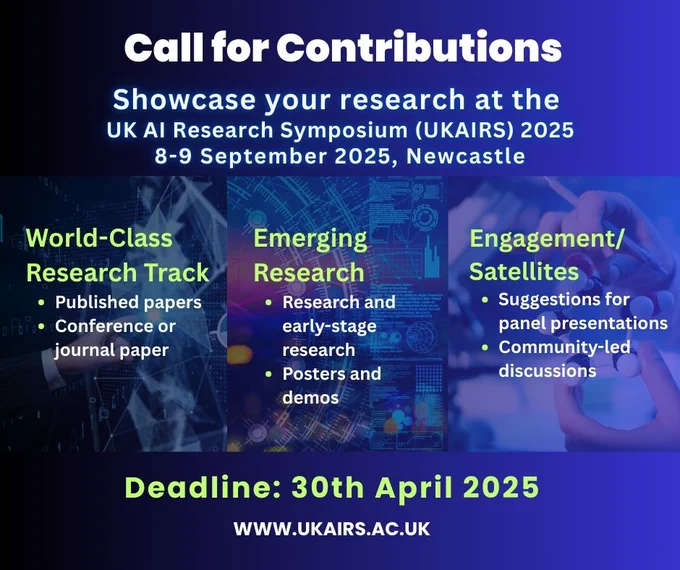 Call for Contributions

Showcase your research at the
UK AI Research Symposium (UKAIRS) 2025
8-9 September 2025, Newcastle

World-Class Research Track
• Published papers
• Conference or journal paper

Emerging Research
• Research and early-stage research
• Posters and demos

Engagement/ Satellites
• Suggestions for panel presentations
• Community-led discussions

Deadline: 30th April 2025

WWW.UKAIRS.AC.UK